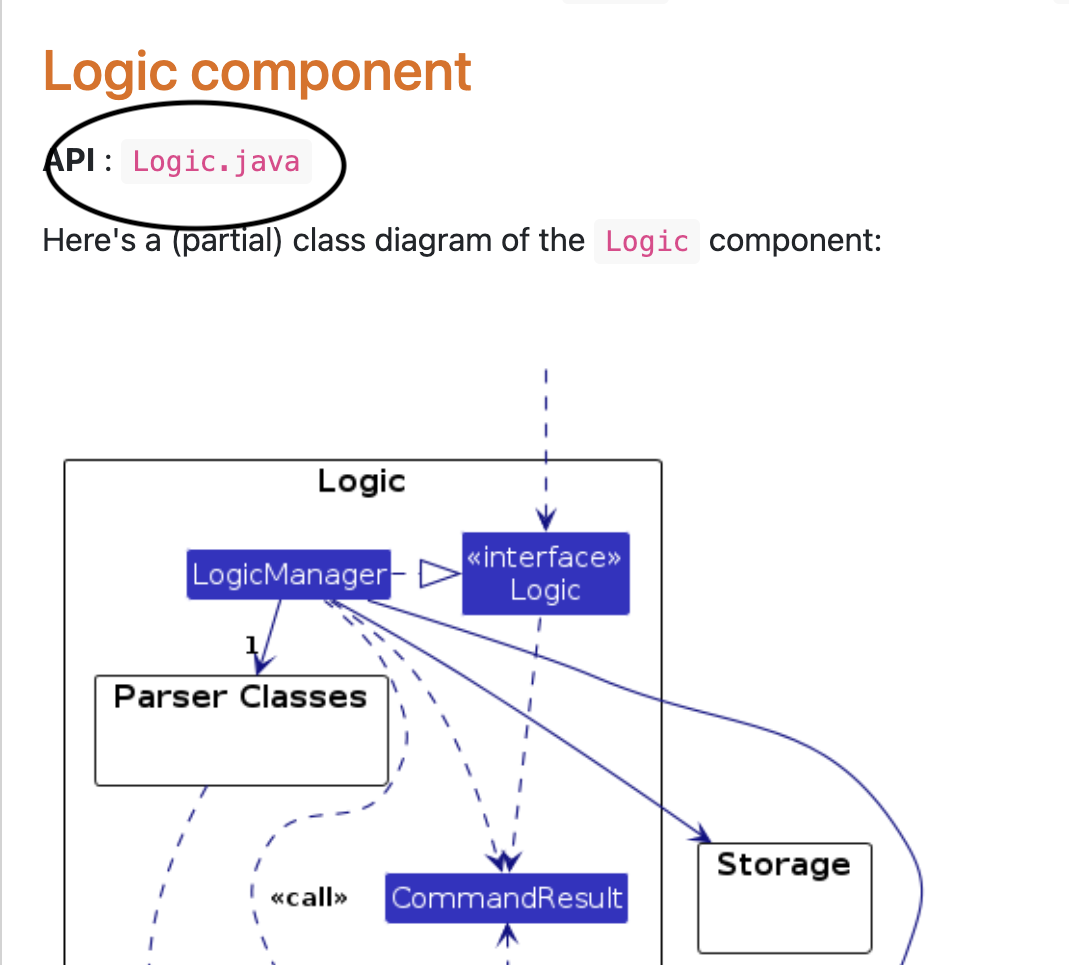 Logic component

API : Logic.java

Here's a (partial) class diagram of the Logic component:

Logic

LogicManager

«interface»
Logic

1

Parser Classes

«call»

CommandResult

Storage